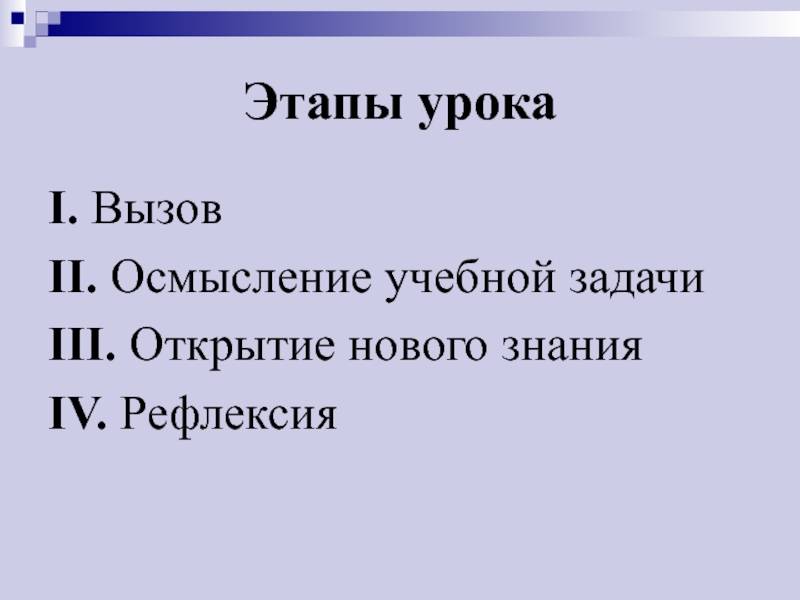 Этапы урока

I. Вызов

II. Осмысление учебной задачи

III. Открытие нового знания

IV. Рефлексия